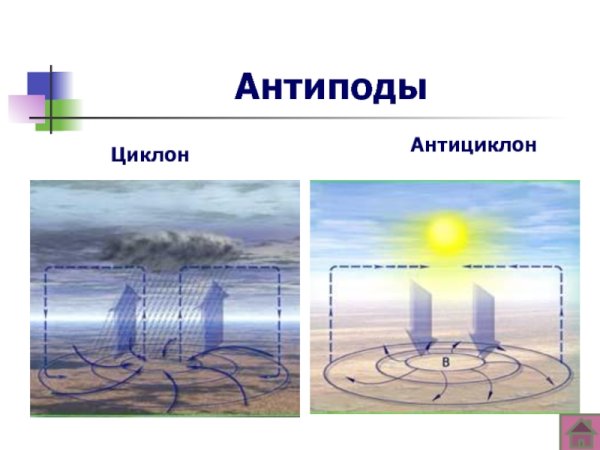 Антиподы

Циклон

Антициклон

В